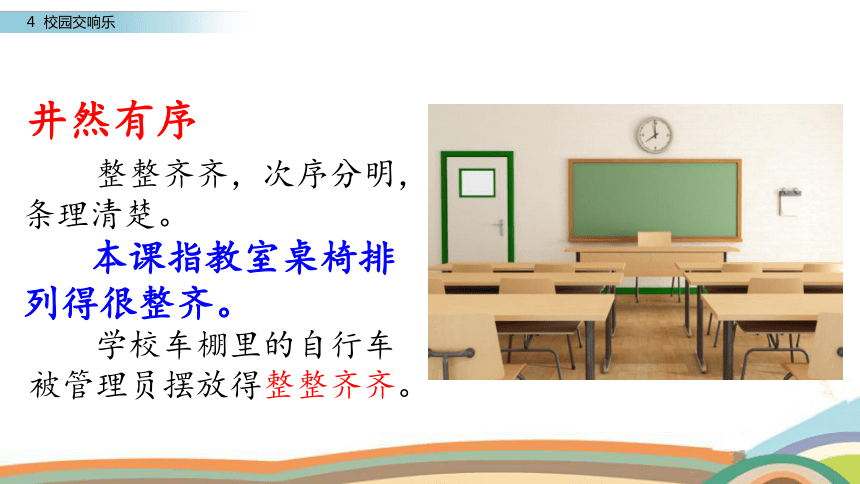 4 校园交响乐

井然有序

整整齐齐，次序分明，条理清楚。

本课指教室桌椅排列得很整齐。

学校车棚里的自行车被管理员摆放得整整齐齐。